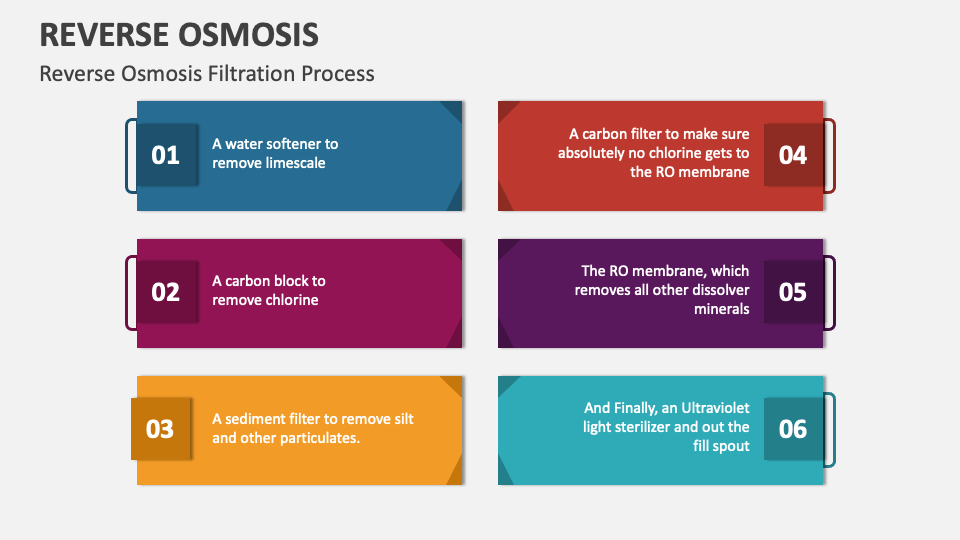 REVERSE OSMOSIS

Reverse Osmosis Filtration Process

01

A water softener to remove limescale

02

A carbon block to remove chlorine

03

A sediment filter to remove silt and other particulates.

A carbon filter to make sure absolutely no chlorine gets to the RO membrane

04

The RO membrane, which removes all other dissolver minerals

05

And Finally, an Ultraviolet light sterilizer and out the fill spout

06